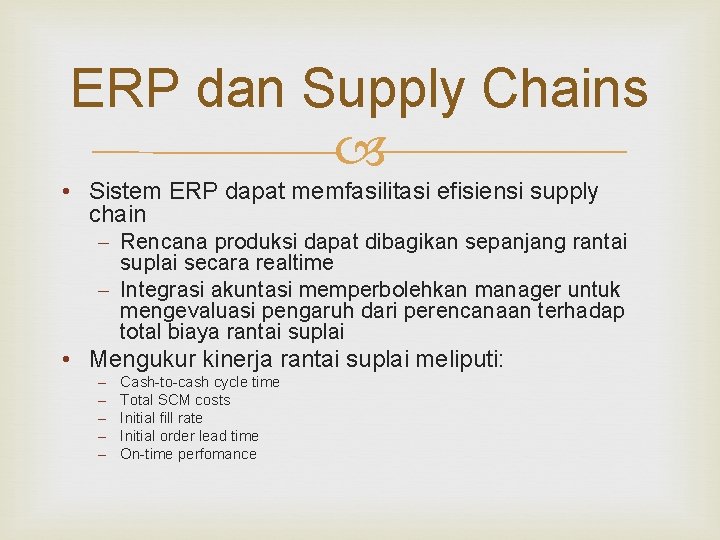 ERP dan Supply Chains

• Sistem ERP dapat memfasilitasi efisiensi supply chain
– Rencana produksi dapat dibagikan sepanjang rantai suplai secara realtime
– Integrasi akuntasi memperbolehkan manager untuk mengevaluasi pengaruh dari perencanaan terhadap total biaya rantai suplai

• Mengukur kinerja rantai suplai meliputi:
– Cash-to-cash cycle time
– Total SCM costs
– Initial fill rate
– Initial order lead time
– On-time perfomance